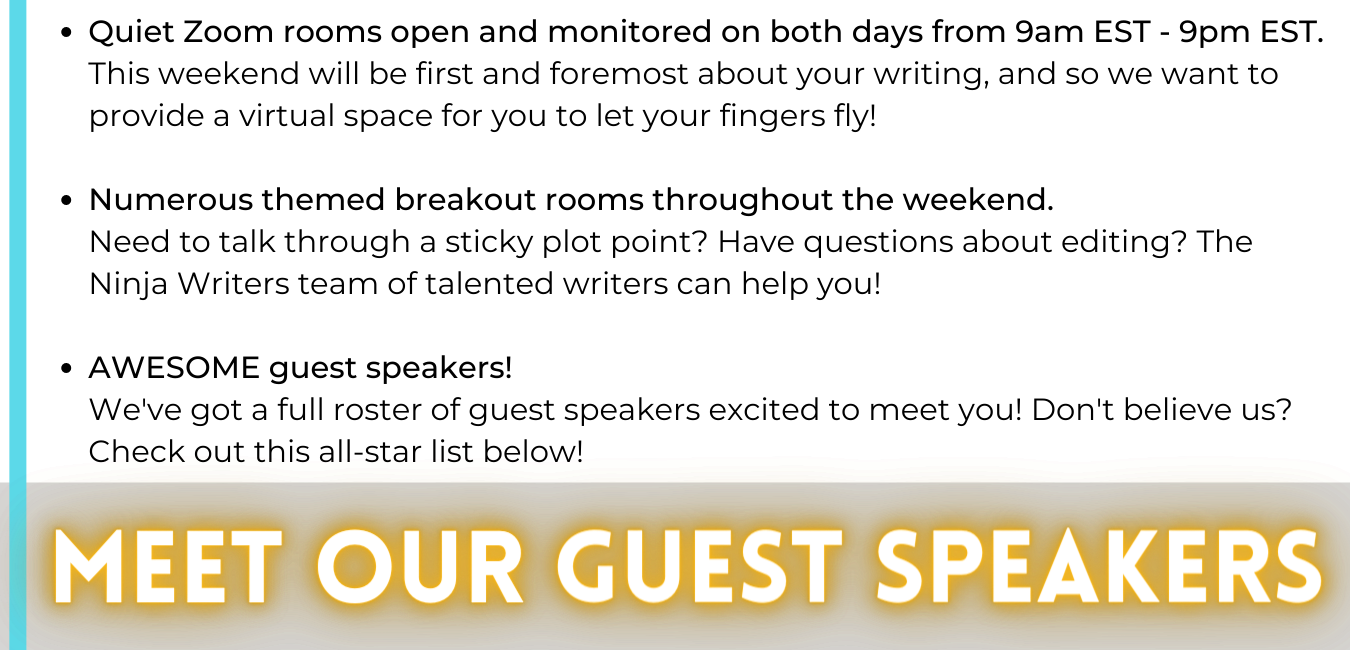 - Quiet Zoom rooms open and monitored on both days from 9am EST - 9pm EST.
This weekend will be first and foremost about your writing, and so we want to provide a virtual space for you to let your fingers fly!

- Numerous themed breakout rooms throughout the weekend.
Need to talk through a sticky plot point? Have questions about editing? The Ninja Writers team of talented writers can help you!

- AWESOME guest speakers!
We've got a full roster of guest speakers excited to meet you! Don't believe us? Check out this all-star list below!

MEET OUR GUEST SPEAKERS